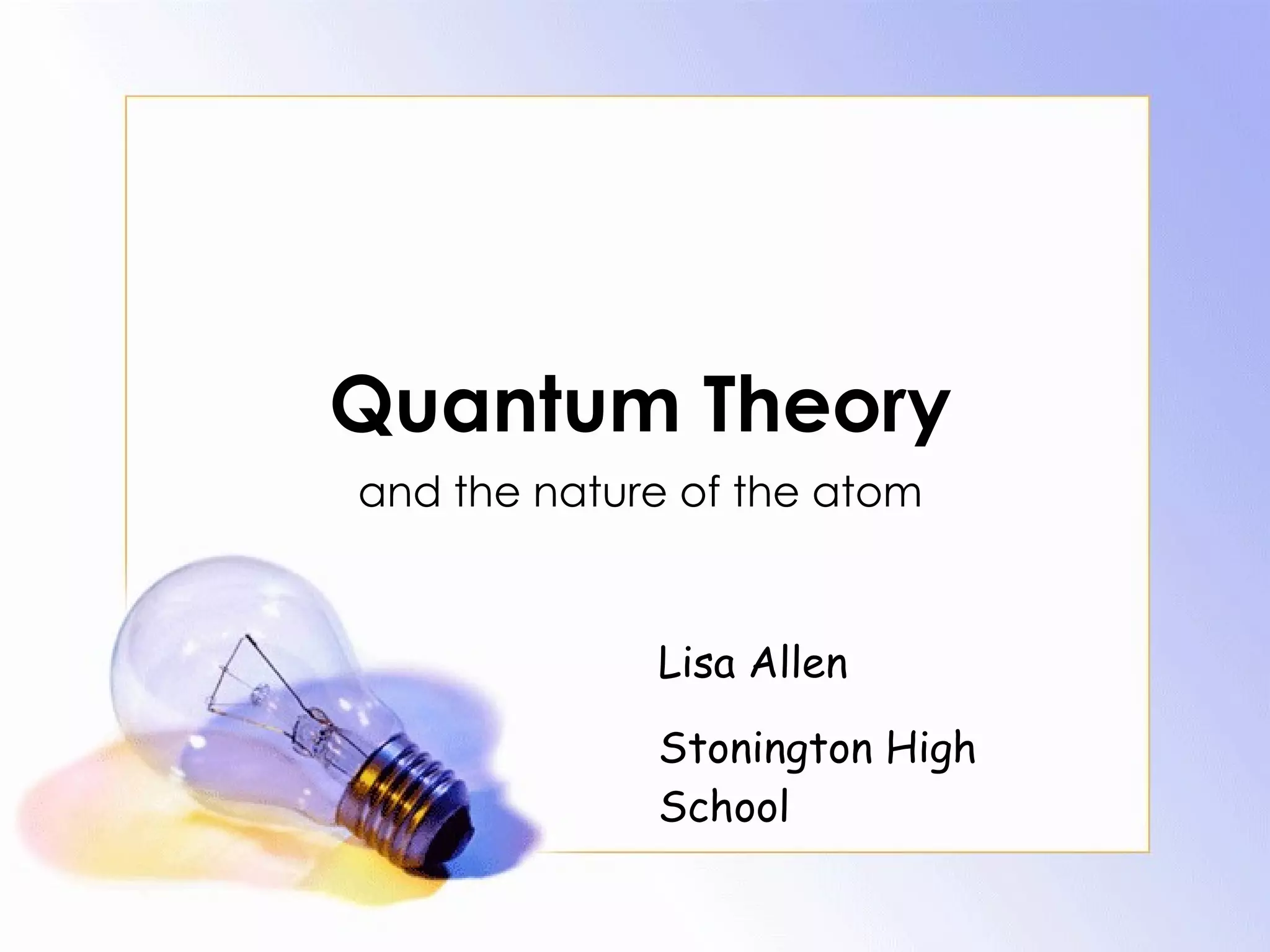 Quantum Theory

and the nature of the atom

Lisa Allen

Stonington High School